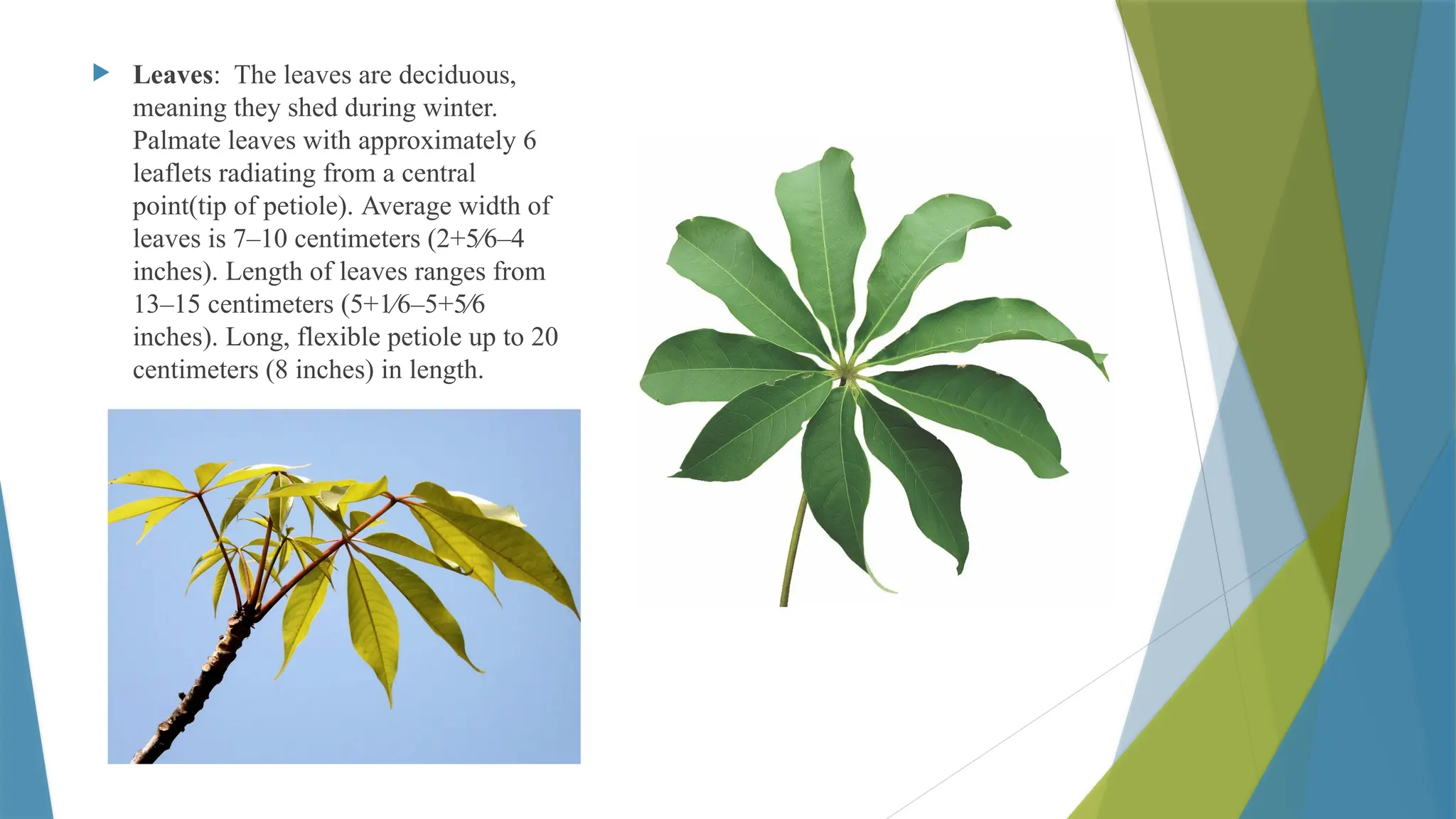 Leaves: The leaves are deciduous, meaning they shed during winter. Palmate leaves with approximately 6 leaflets radiating from a central point(tip of petiole). Average width of leaves is 7–10 centimeters (2+5⁄6–4 inches). Length of leaves ranges from 13–15 centimeters (5+1⁄6–5+5⁄6 inches). Long, flexible petiole up to 20 centimeters (8 inches) in length.